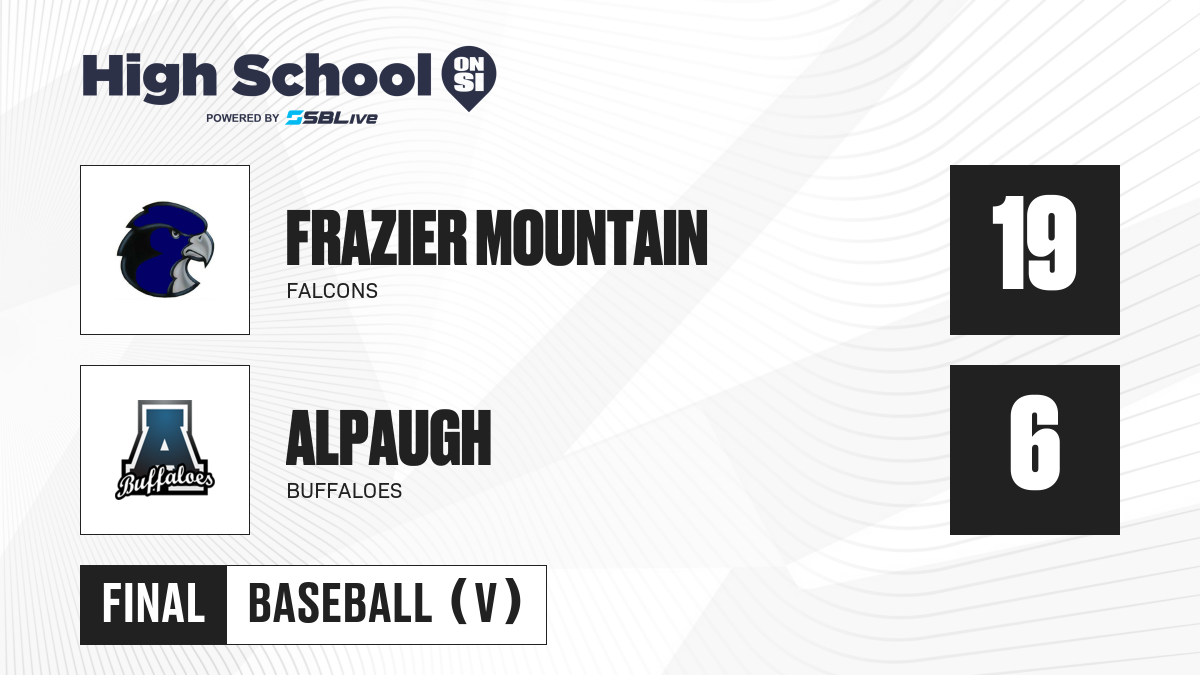 High School ON SI
POWERED BY SBLive

FRAZIER MOUNTAIN
FALCONS

19

A
Buffaloes

ALPAUGH
BUFFALOES

6

FINAL

BASEBALL (V)